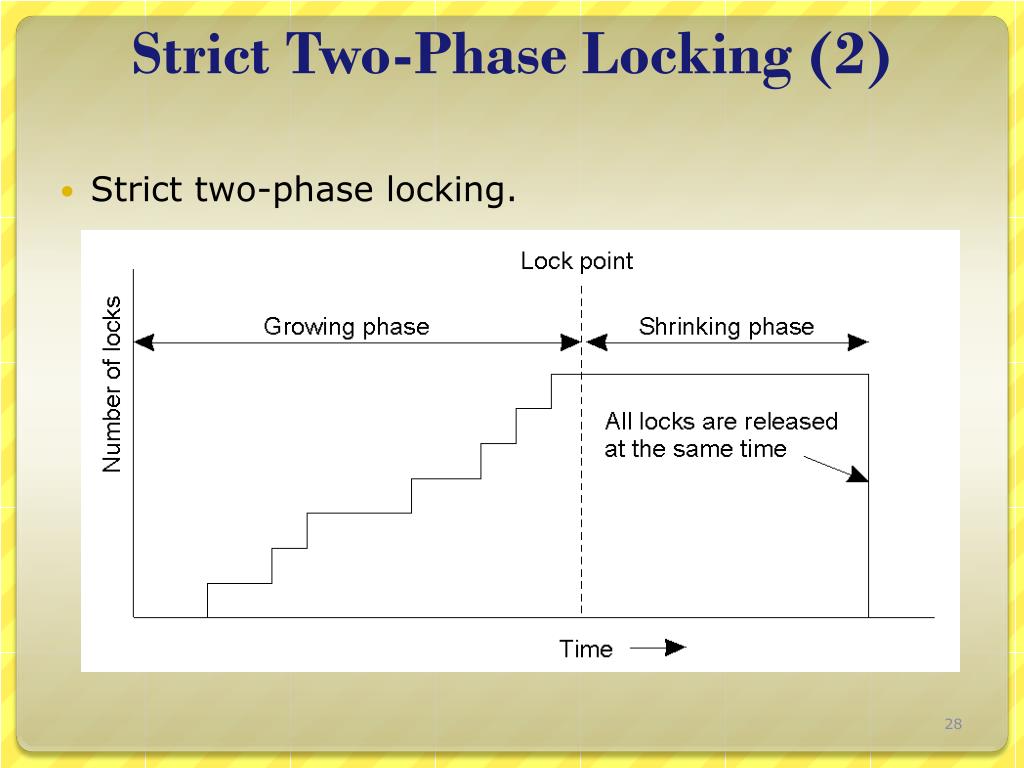 Strict Two-Phase Locking (2)

• Strict two-phase locking.

Lock point

Number of locks

Growing phase

Shrinking phase

All locks are released at the same time

Time

28